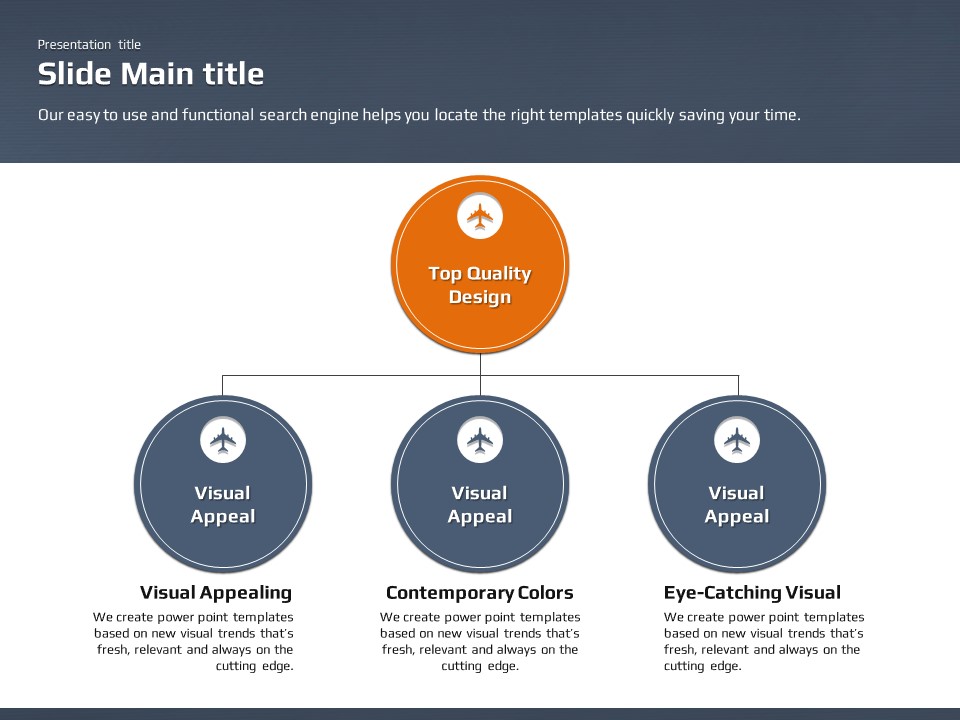 Presentation title

Slide Main title

Our easy to use and functional search engine helps you locate the right templates quickly saving your time.

Top Quality Design

Visual Appeal

Visual Appeal

Visual Appeal

Visual Appealing

We create power point templates based on new visual trends that's fresh, relevant and always on the cutting edge.

Contemporary Colors

We create power point templates based on new visual trends that's fresh, relevant and always on the cutting edge.

Eye-Catching Visual

We create power point templates based on new visual trends that's fresh, relevant and always on the cutting edge.